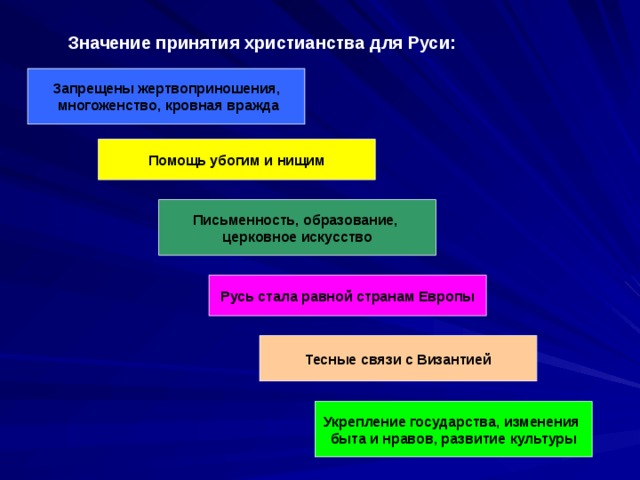 Значение принятия христианства для Руси:

Запрещены жертвоприношения, многоженство, кровная вражда

Помощь убогим и нищим

Письменность, образование, церковное искусство

Русь стала равной странам Европы

Тесные связи с Византией

Укрепление государства, изменения быта и нравов, развитие культуры